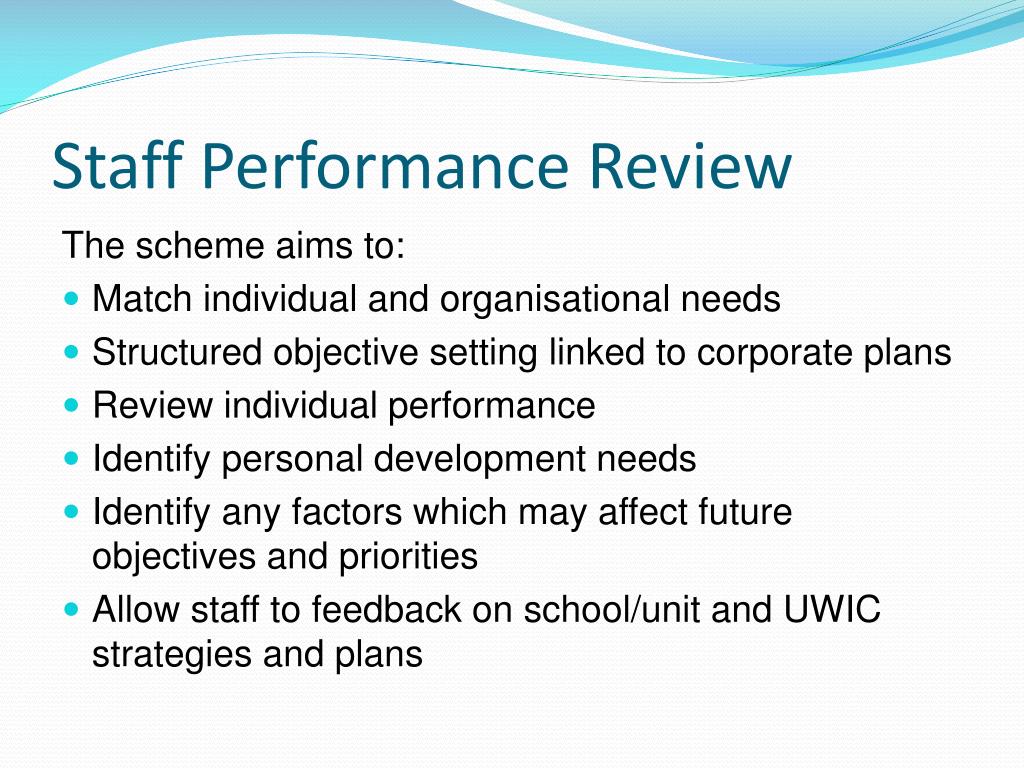 Staff Performance Review

The scheme aims to:

- Match individual and organisational needs
- Structured objective setting linked to corporate plans
- Review individual performance
- Identify personal development needs
- Identify any factors which may affect future objectives and priorities
- Allow staff to feedback on school/unit and UWIC strategies and plans